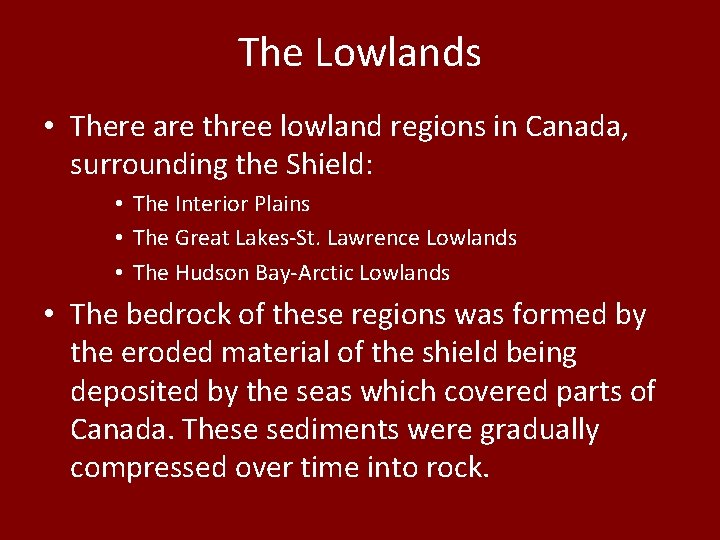 The Lowlands

• There are three lowland regions in Canada, surrounding the Shield:
  • The Interior Plains
  • The Great Lakes-St. Lawrence Lowlands
  • The Hudson Bay-Arctic Lowlands

• The bedrock of these regions was formed by the eroded material of the shield being deposited by the seas which covered parts of Canada. These sediments were gradually compressed over time into rock.